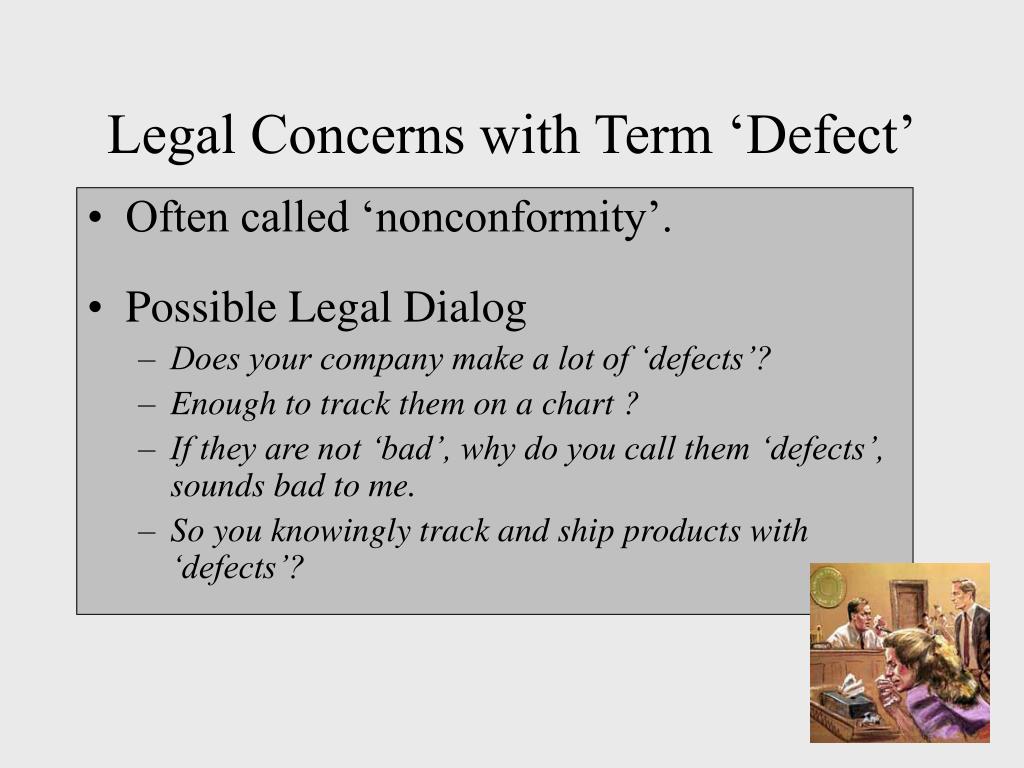 Legal Concerns with Term ‘Defect’

• Often called ‘nonconformity’.

• Possible Legal Dialog
– Does your company make a lot of ‘defects’?
– Enough to track them on a chart ?
– If they are not ‘bad’, why do you call them ‘defects’, sounds bad to me.
– So you knowingly track and ship products with ‘defects’?